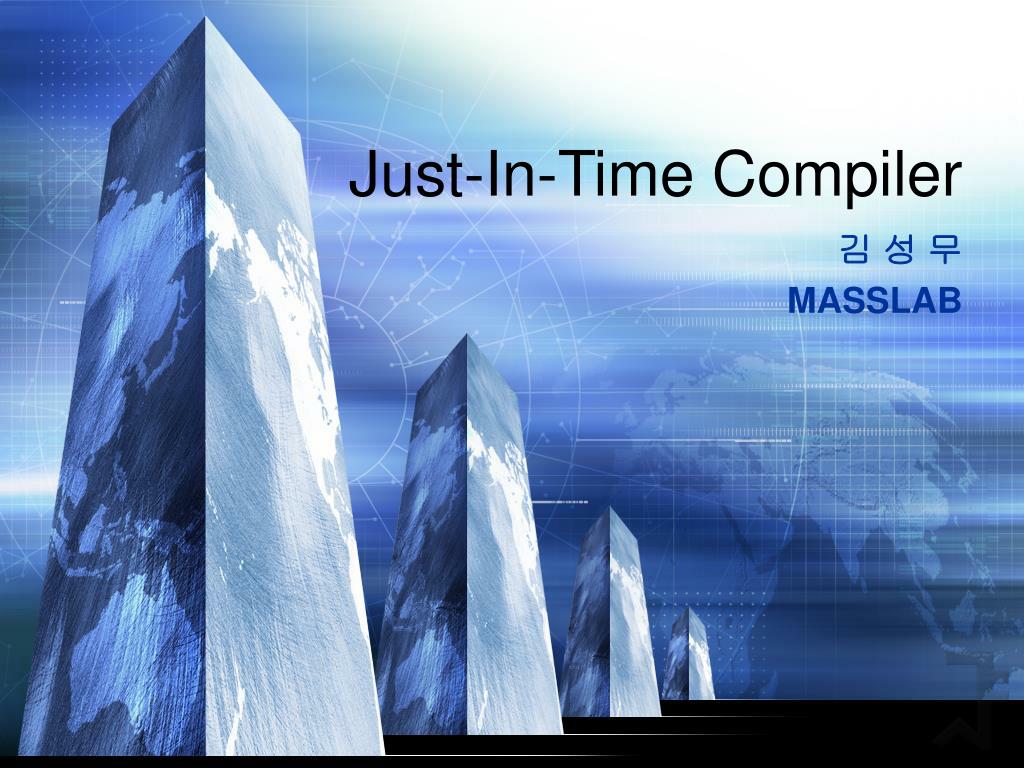 Just-In-Time Compiler

김 성 무

MASSLAB